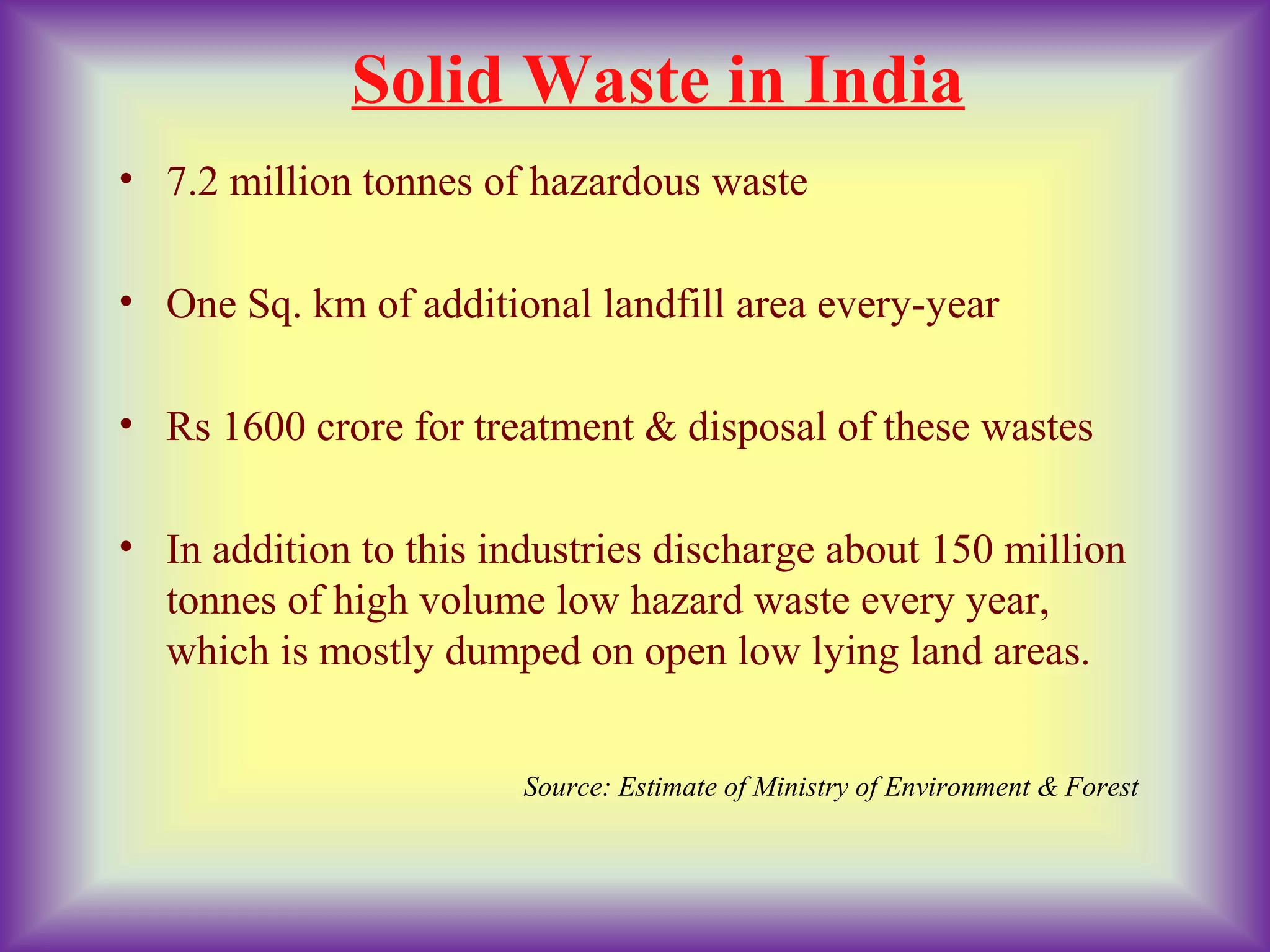 Solid Waste in India

• 7.2 million tonnes of hazardous waste

• One Sq. km of additional landfill area every-year

• Rs 1600 crore for treatment & disposal of these wastes

• In addition to this industries discharge about 150 million tonnes of high volume low hazard waste every year, which is mostly dumped on open low lying land areas.

Source: Estimate of Ministry of Environment & Forest